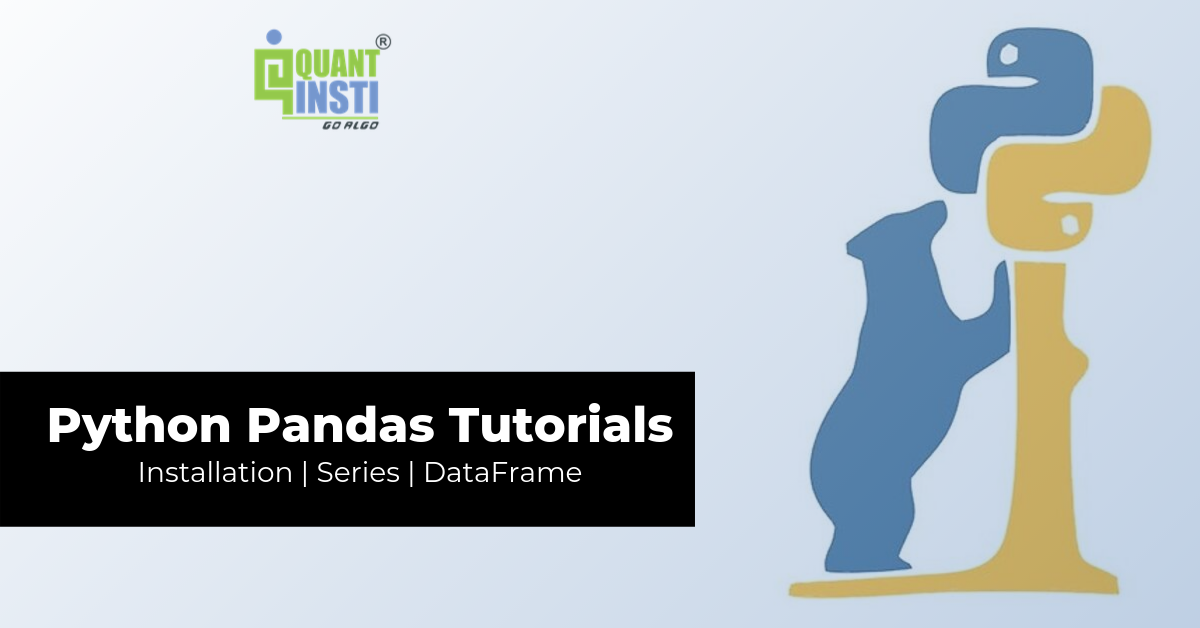 QUANT INSTI®
GO ALGO

Python Pandas Tutorials
Installation | Series | DataFrame